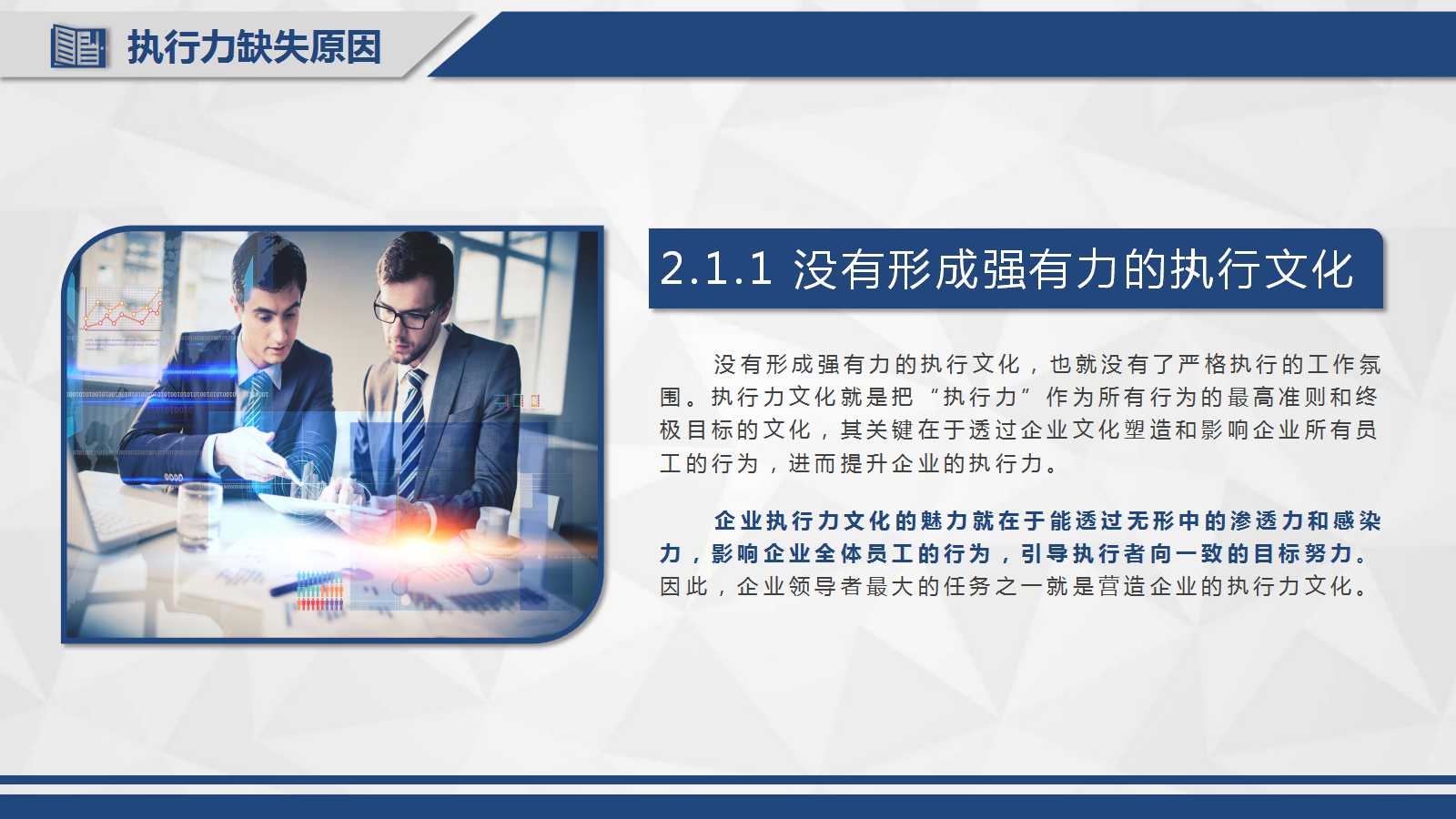 执行力缺失原因

2.1.1 没有形成强有力的执行文化

没有形成强有力的执行文化，也就没有了严格执行的工作氛围。执行力文化就是把“执行力”作为所有行为的最高准则和终极目标的文化，其关键在于透过企业文化塑造和影响企业所有员工的行为，进而提升企业的执行力。

企业执行力文化的魅力就在于能透过无形中的渗透力和感染力，影响企业全体员工的行为，引导执行者向一致的目标努力。因此，企业领导者最大的任务之一就是营造企业的执行力文化。